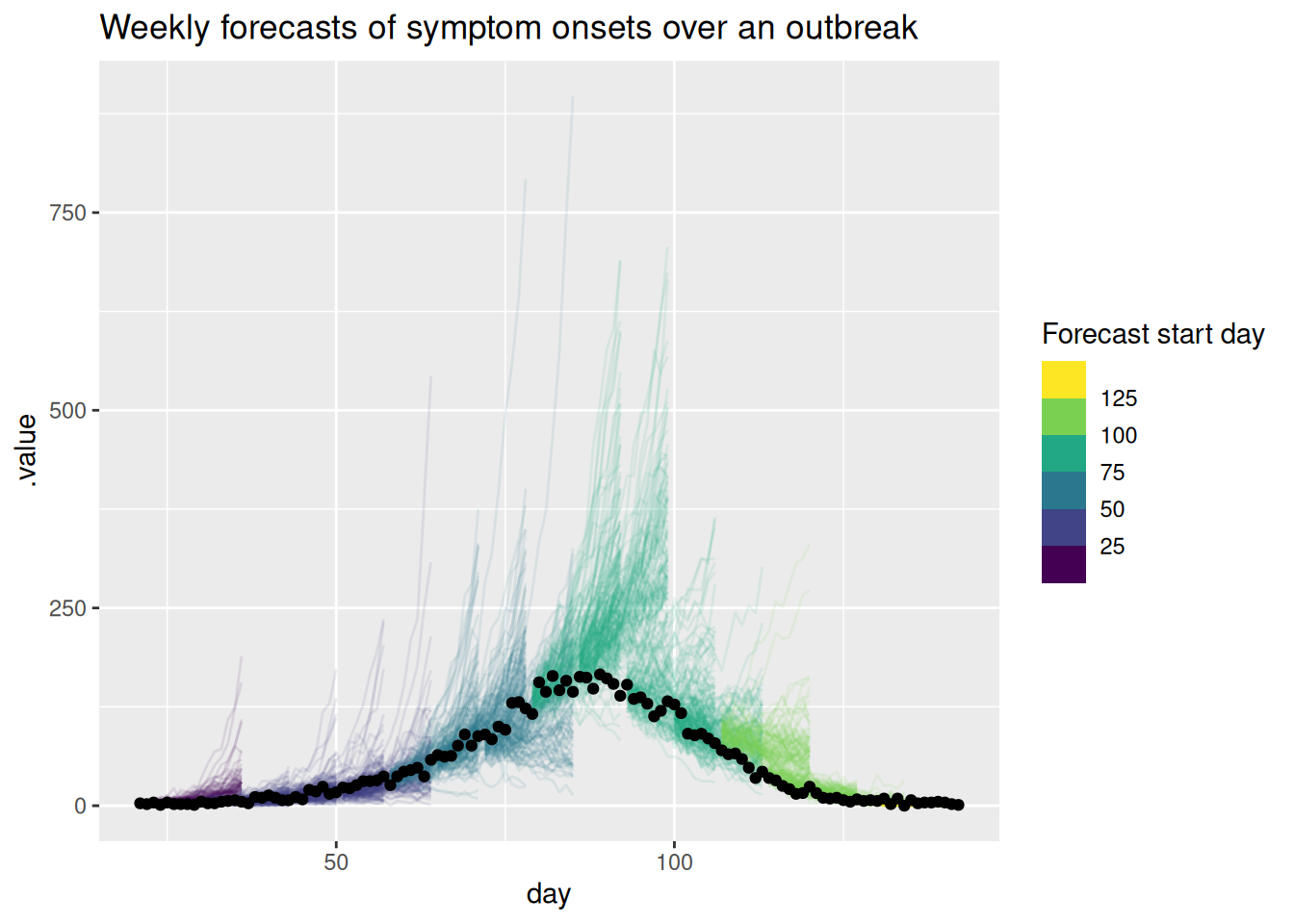 Weekly forecasts of symptom onsets over an outbreak

.value

750
500
250
0

50
100

day

Forecast start day

125
100
75
50
25